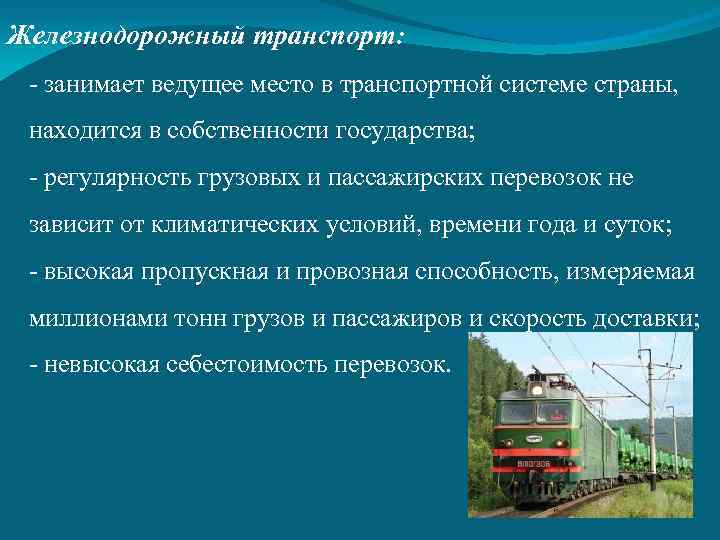 Железнодорожный транспорт:

- занимает ведущее место в транспортной системе страны, находится в собственности государства;

- регулярность грузовых и пассажирских перевозок не зависит от климатических условий, времени года и суток;

- высокая пропускная и провозная способность, измеряемая миллионами тонн грузов и пассажиров и скорость доставки;

- невысокая себестоимость перевозок.